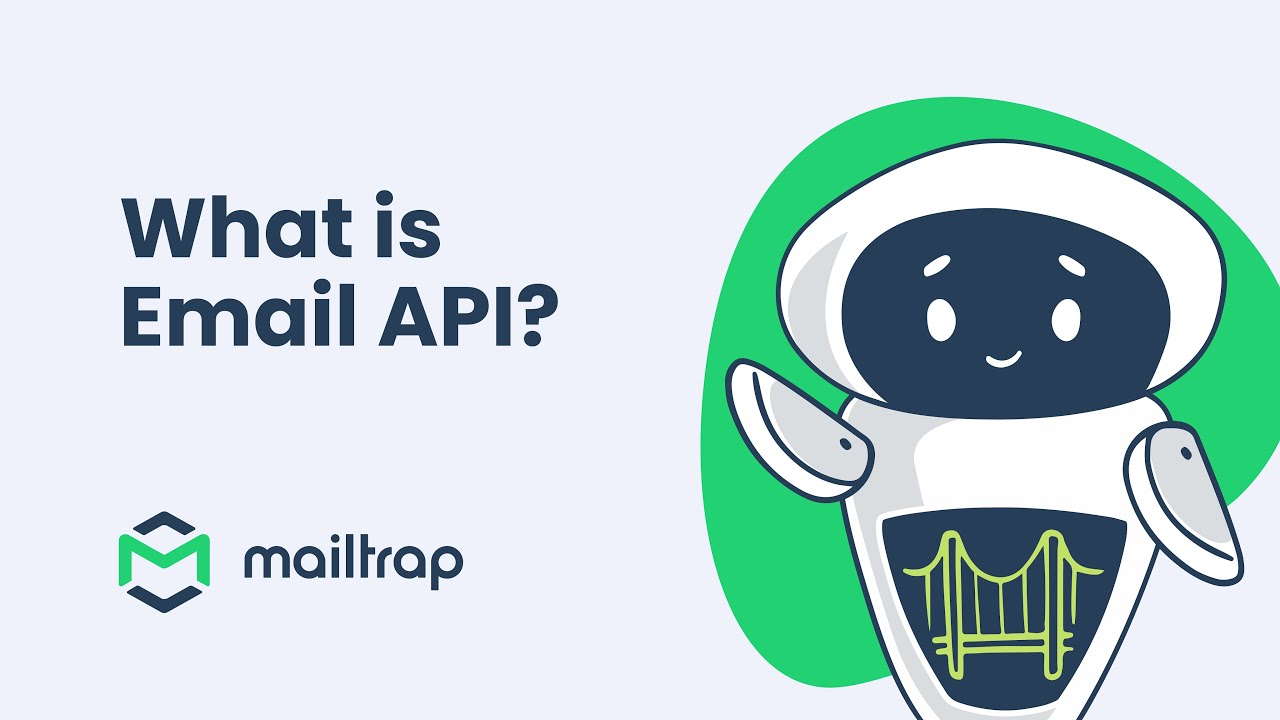 What is Email API?

mailtrap